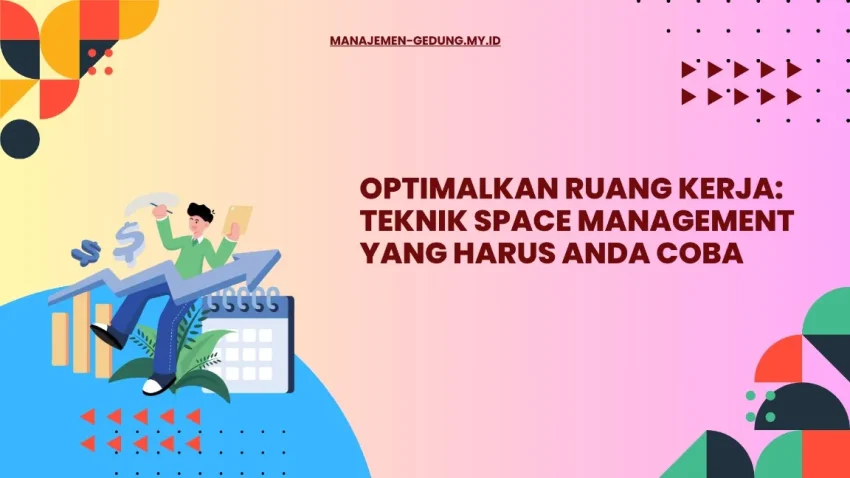 MANAJEMEN-GEDUNG.MY.ID

OPTIMALKAN RUANG KERJA: TEKNIK SPACE MANAGEMENT YANG HARUS ANDA COBA